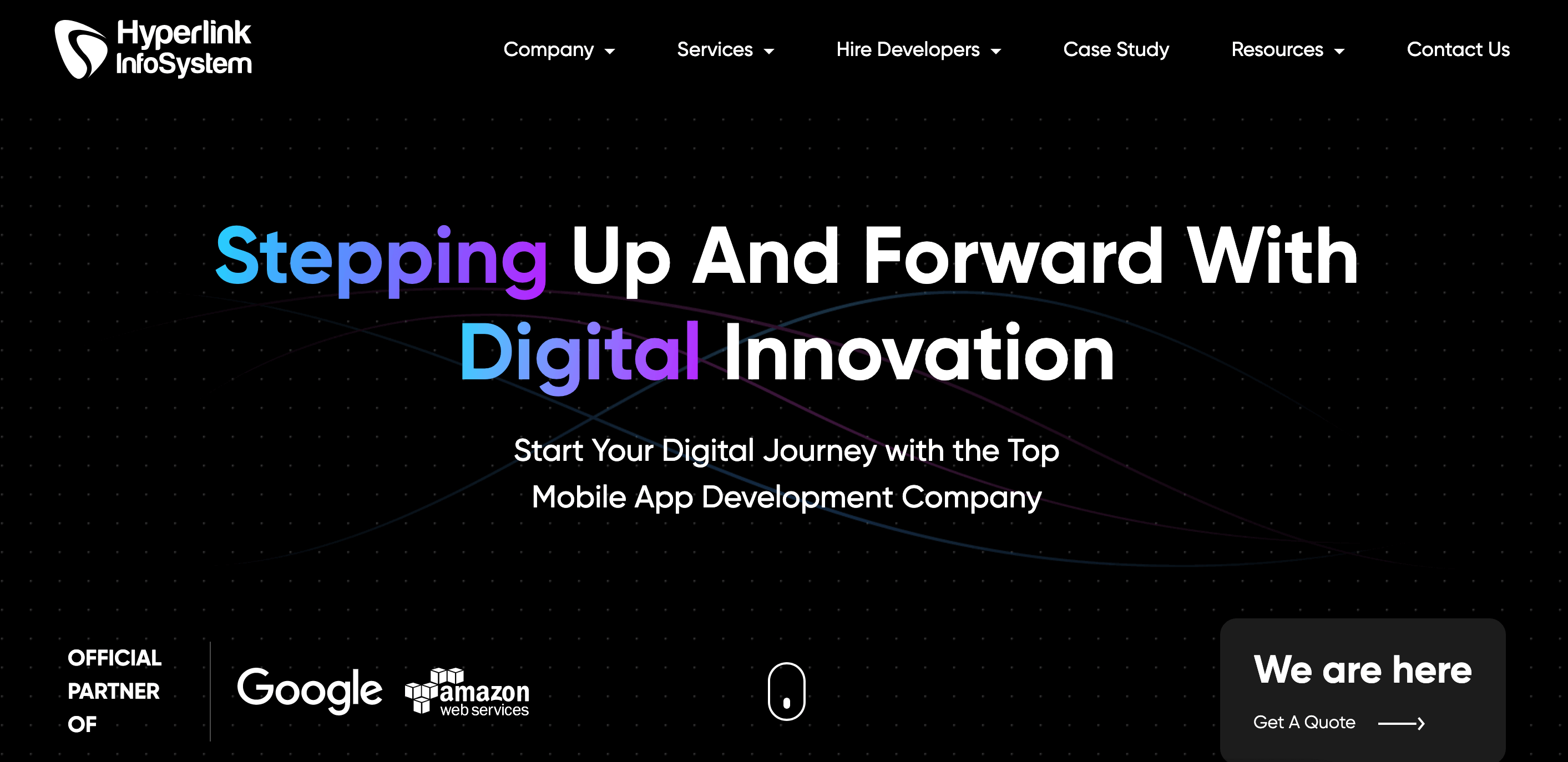 Hyperlink InfoSystem

Company Services Hire Developers Case Study Resources Contact Us

Stepping Up And Forward With Digital Innovation

Start Your Digital Journey with the Top Mobile App Development Company

OFFICIAL PARTNER OF

Google amazon web services

We are here

Get A Quote